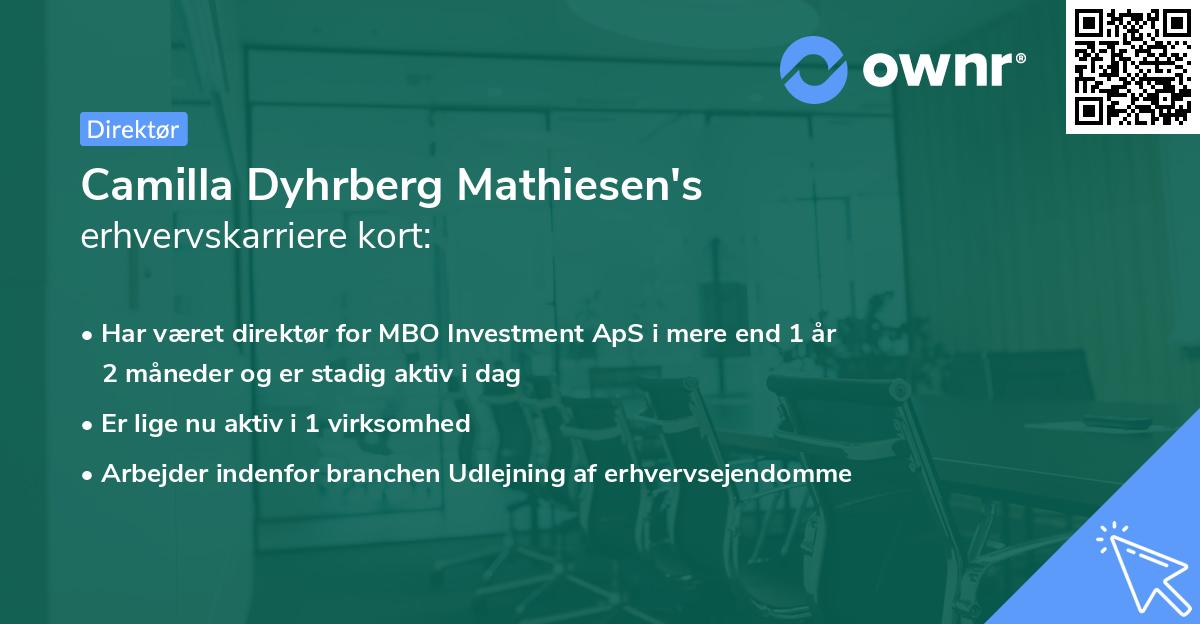 ownr®

Direktør

Camilla Dyhrberg Mathiesen's erhvervskarriere kort:

• Har været direktør for MBO Investment ApS i mere end 1 år 2 måneder og er stadig aktiv i dag

• Er lige nu aktiv i 1 virksomhed

• Arbejder indenfor branchen Udlejning af erhvervsejendomme